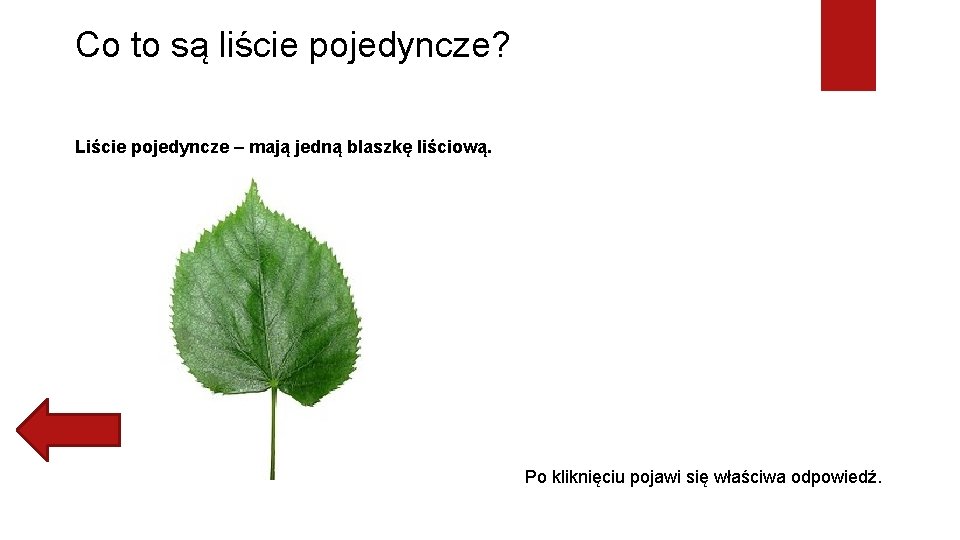 Co to są liście pojedyncze?

Liście pojedyncze – mają jedną blaszkę liściową.

Po kliknięciu pojawi się właściwa odpowiedź.